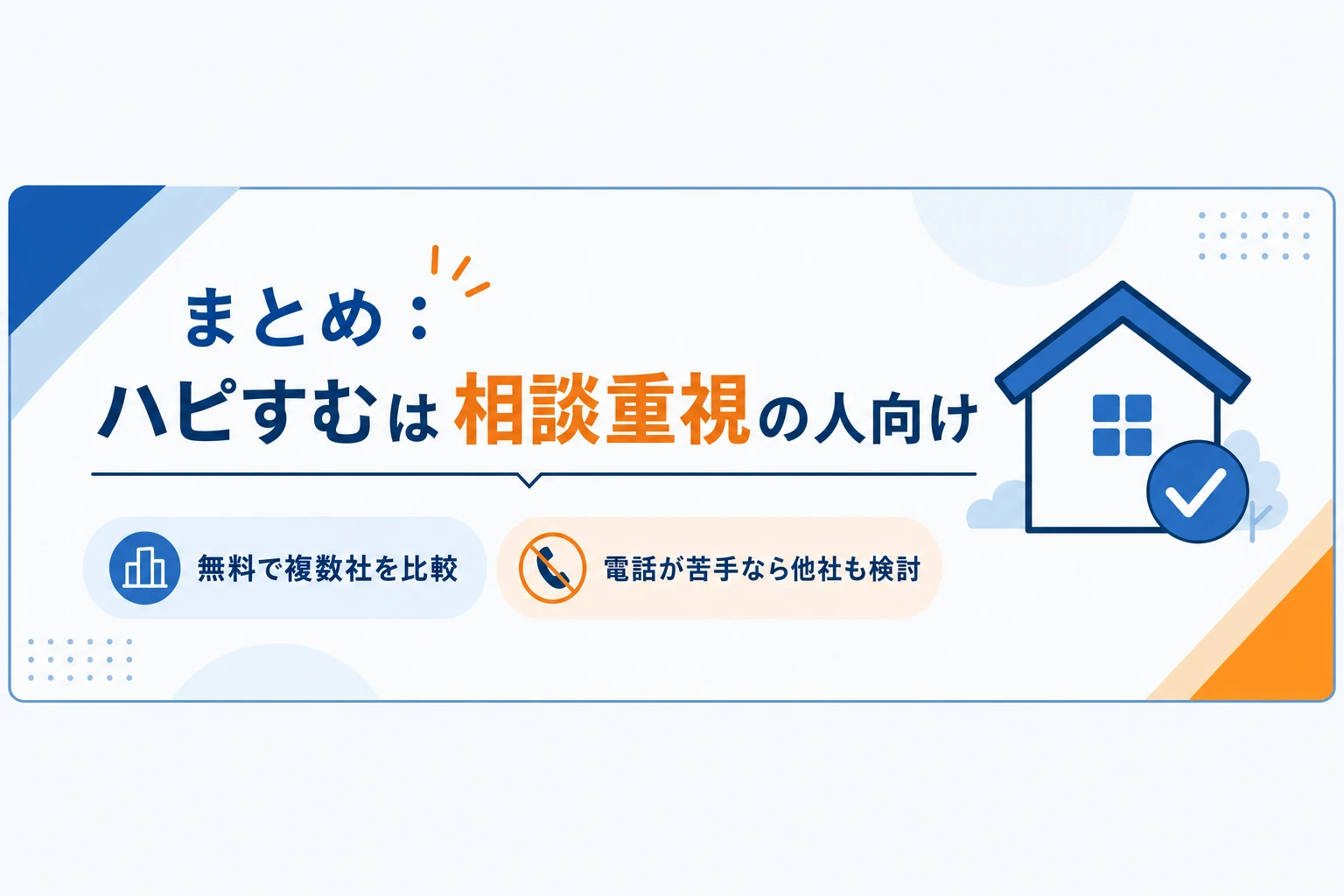 まとめ：
ハピすむは相談重視の人向け

無料で複数社を比較

電話が苦手なら他社も検討